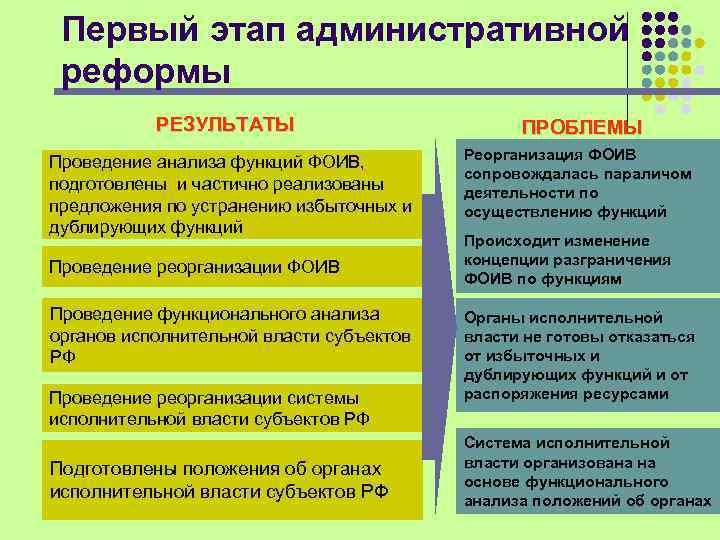 Первый этап административной реформы

РЕЗУЛЬТАТЫ

Проведение анализа функций ФОИВ, подготовлены и частично реализованы предложения по устранению избыточных и дублирующих функций

Проведение реорганизации ФОИВ

Проведение функционального анализа органов исполнительной власти субъектов РФ

Проведение реорганизации системы исполнительной власти субъектов РФ

Подготовлены положения об органах исполнительной власти субъектов РФ

ПРОБЛЕМЫ

Реорганизация ФОИВ сопровождалась параличом деятельности по осуществлению функций

Происходит изменение концепции разграничения ФОИВ по функциям

Органы исполнительной власти не готовы отказаться от избыточных и дублирующих функций и от распоряжения ресурсами

Система исполнительной власти организована на основе функционального анализа положений об органах